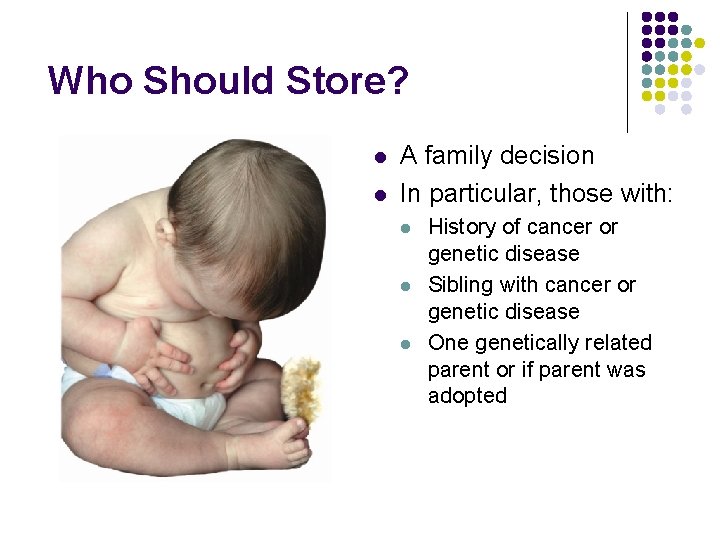 Who Should Store?

• A family decision
• In particular, those with:
• History of cancer or genetic disease
• Sibling with cancer or genetic disease
• One genetically related parent or if parent was adopted